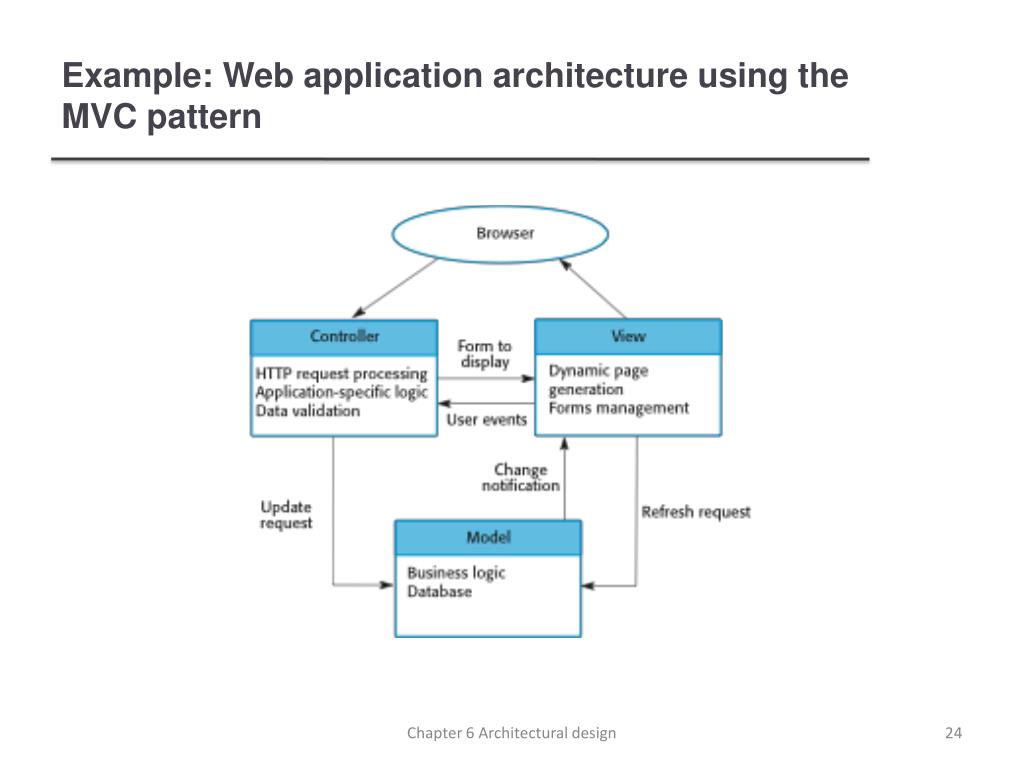 Example: Web application architecture using the MVC pattern

Browser

Controller

HTTP request processing
Application-specific logic
Data validation

Form to display

User events

View

Dynamic page generation
Forms management

Change notification

Update request

Refresh request

Model

Business logic
Database

Chapter 6 Architectural design

24